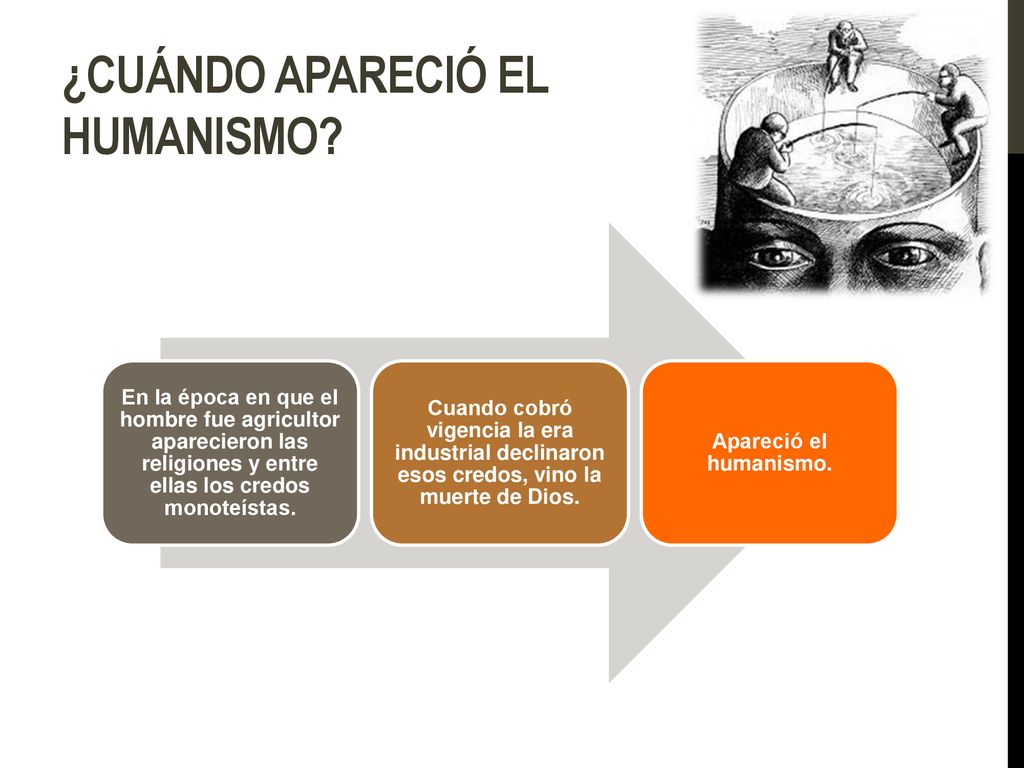 ¿CUÁNDO APARECIÓ EL HUMANISMO?

En la época en que el hombre fue agricultor aparecieron las religiones y entre ellas los credos monoteístas.

Cuando cobró vigencia la era industrial declinaron esos credos, vino la muerte de Dios.

Apareció el humanismo.